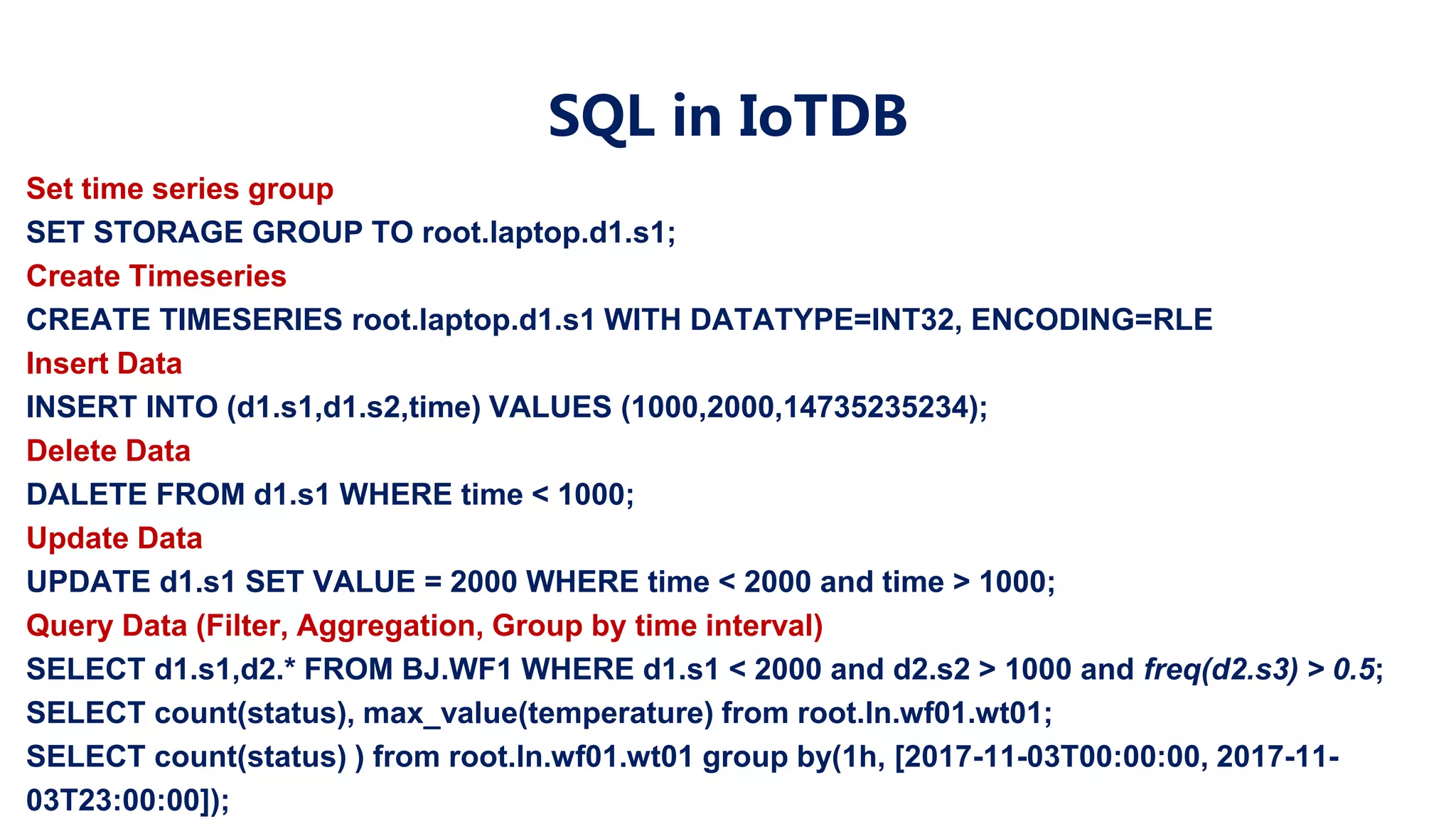 SQL in IoTDB

Set time series group
SET STORAGE GROUP TO root.laptop.d1.s1;
Create Timeseries
CREATE TIMESERIES root.laptop.d1.s1 WITH DATATYPE=INT32, ENCODING=RLE
Insert Data
INSERT INTO (d1.s1,d1.s2,time) VALUES (1000,2000,14735235234);
Delete Data
DALETE FROM d1.s1 WHERE time < 1000;
Update Data
UPDATE d1.s1 SET VALUE = 2000 WHERE time < 2000 and time > 1000;
Query Data (Filter, Aggregation, Group by time interval)
SELECT d1.s1,d2.* FROM BJ.WF1 WHERE d1.s1 < 2000 and d2.s2 > 1000 and freq(d2.s3) > 0.5;
SELECT count(status), max_value(temperature) from root.ln.wf01.wt01;
SELECT count(status) ) from root.ln.wf01.wt01 group by(1h, [2017-11-03T00:00:00, 2017-11-03T23:00:00]);